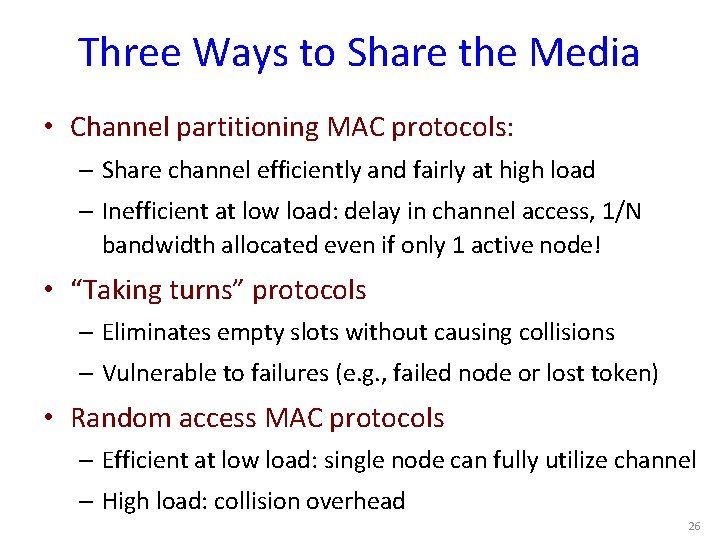 Three Ways to Share the Media

• Channel partitioning MAC protocols:
– Share channel efficiently and fairly at high load
– Inefficient at low load: delay in channel access, 1/N bandwidth allocated even if only 1 active node!

• “Taking turns” protocols
– Eliminates empty slots without causing collisions
– Vulnerable to failures (e.g., failed node or lost token)

• Random access MAC protocols
– Efficient at low load: single node can fully utilize channel
– High load: collision overhead

26